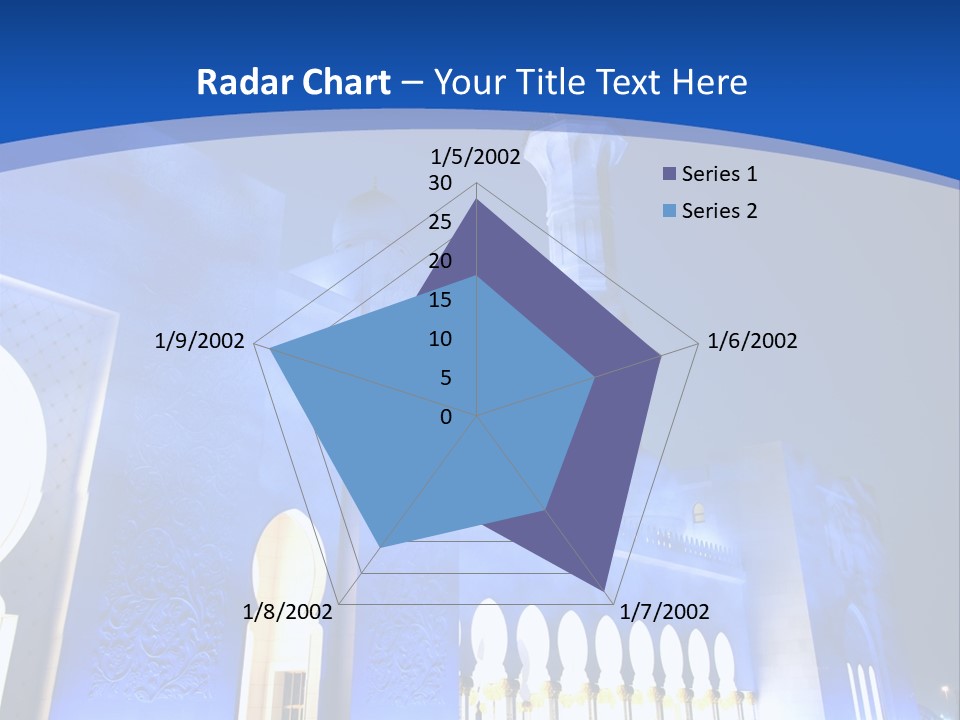 Radar Chart – Your Title Text Here

1/5/2002
30
25
20
15
10
5
0
1/6/2002
1/7/2002
1/8/2002
1/9/2002

Series 1
Series 2